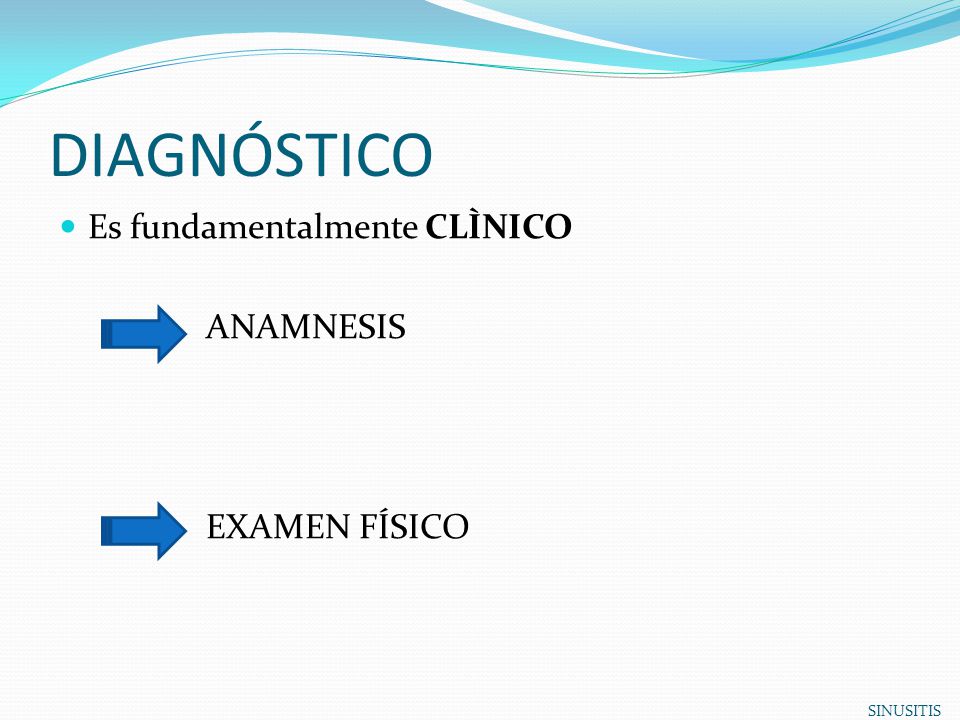 DIAGNÓSTICO

Es fundamentalmente **CLÌNICO**

ANAMNESIS

EXAMEN FÍSICO

SINUSITIS